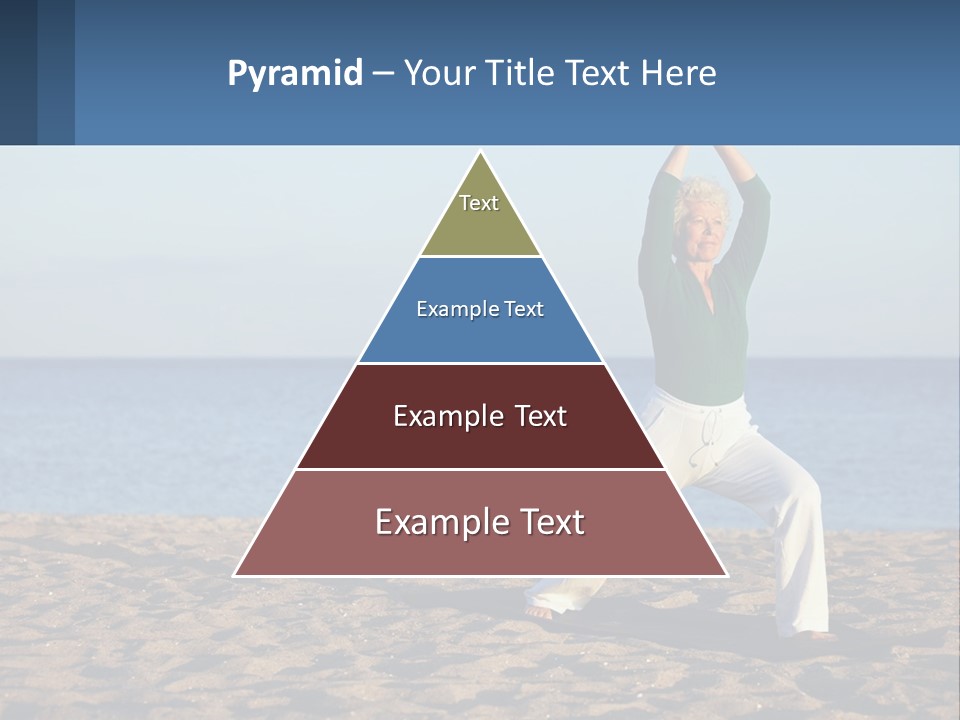 Pyramid – Your Title Text Here

Text

Example Text

Example Text

Example Text